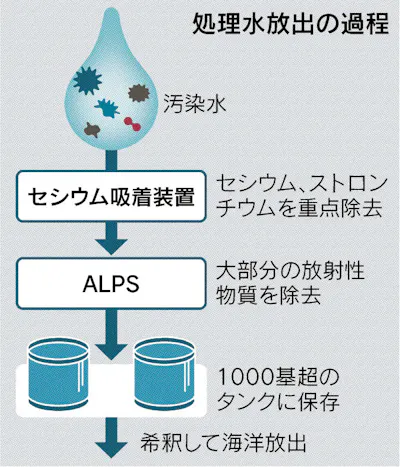 処理水放出の過程

汚染水

セシウム吸着装置

セシウム、ストロンチウムを重点除去

ALPS

大部分の放射性物質を除去

1000基超のタンクに保存

希釈して海洋放出